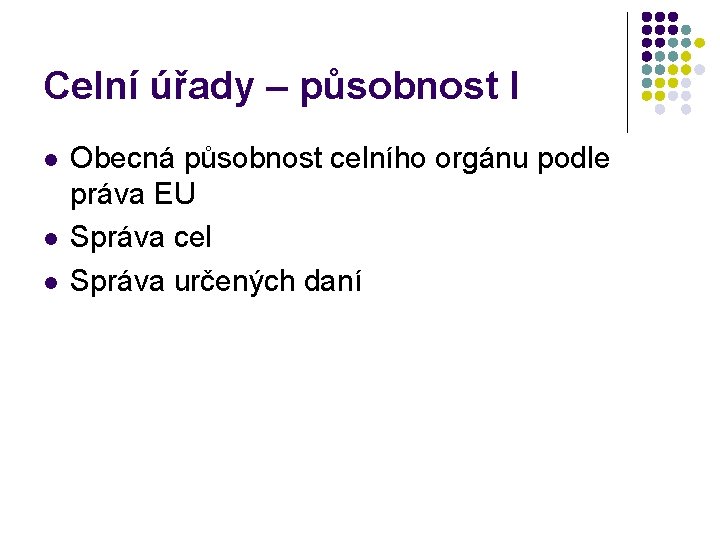 Celní úřady – působnost I

- Obecná působnost celního orgánu podle práva EU
- Správa cel
- Správa určených daní